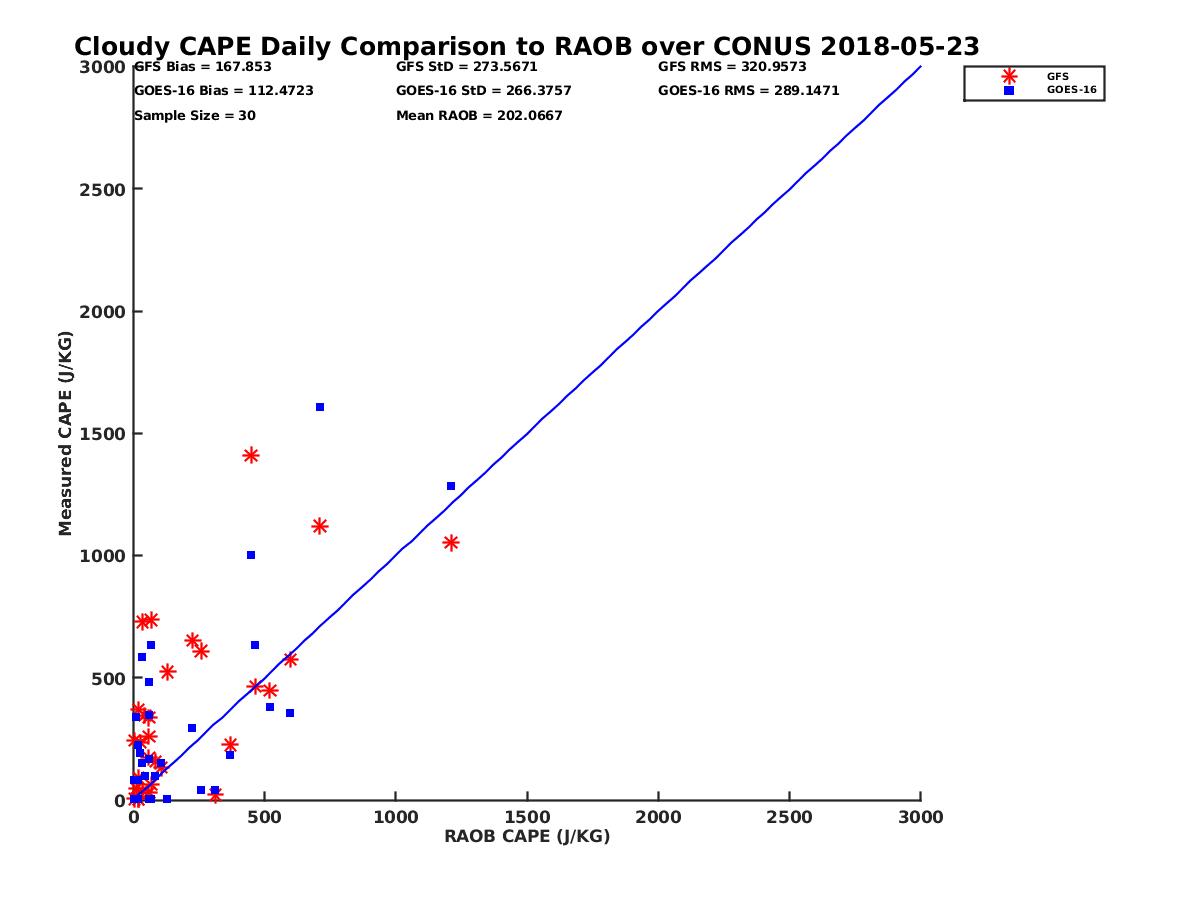 Cloudy CAPE Daily Comparison to RAOB over CONUS 2018-05-23

GFS Bias = 167.853
GOES-16 Bias = 112.4723
Sample Size = 30

GFS StD = 273.5671
GOES-16 StD = 266.3757
Mean RAOB = 202.0667

GFS RMS = 320.9573
GOES-16 RMS = 289.1471

GFS
GOES-16

Measured CAPE (J/KG)

3000
2500
2000
1500
1000
500
0

0
500
1000
1500
2000
2500
3000

RAOB CAPE (J/KG)